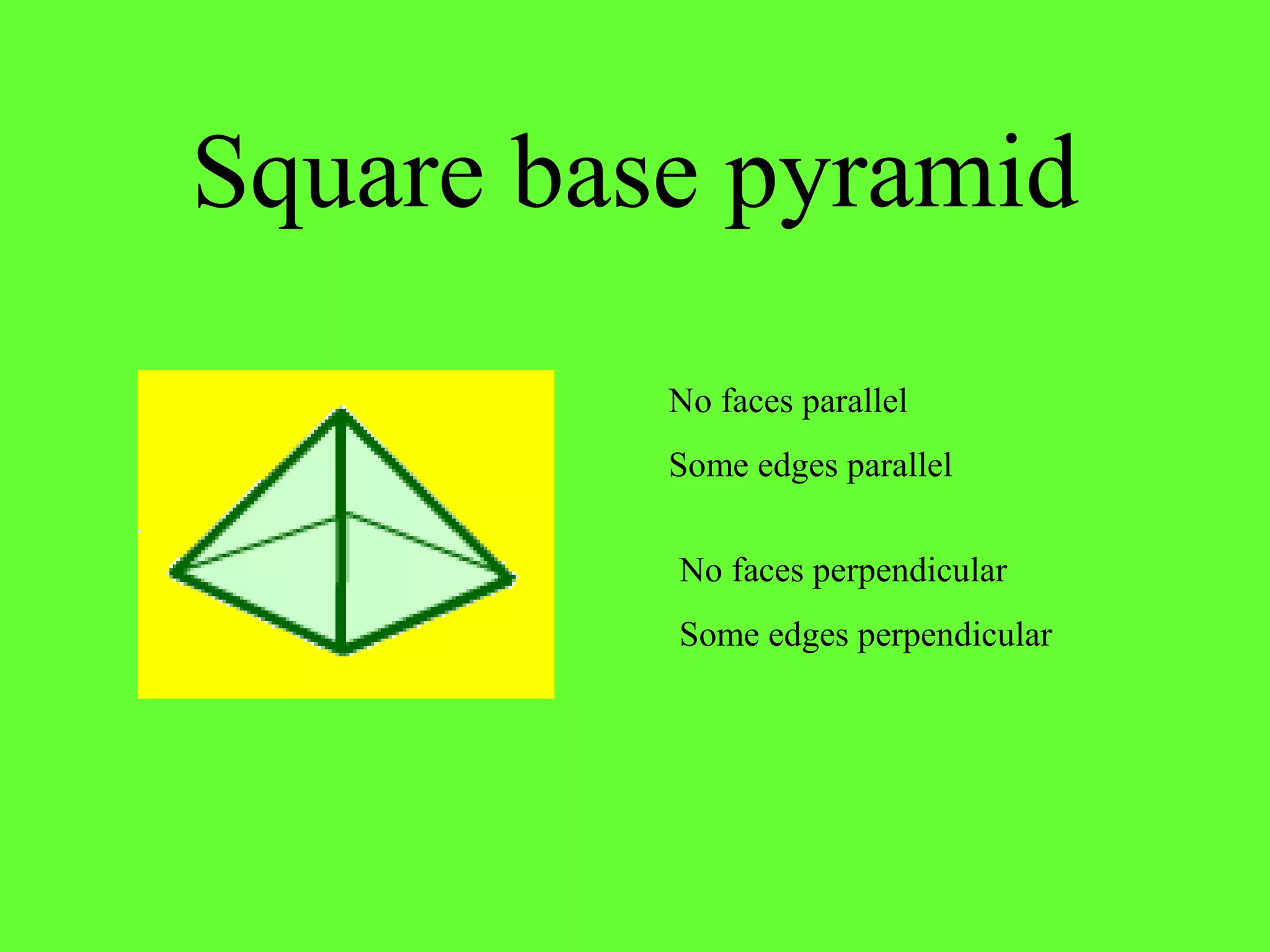 Square base pyramid

No faces parallel

Some edges parallel

No faces perpendicular

Some edges perpendicular